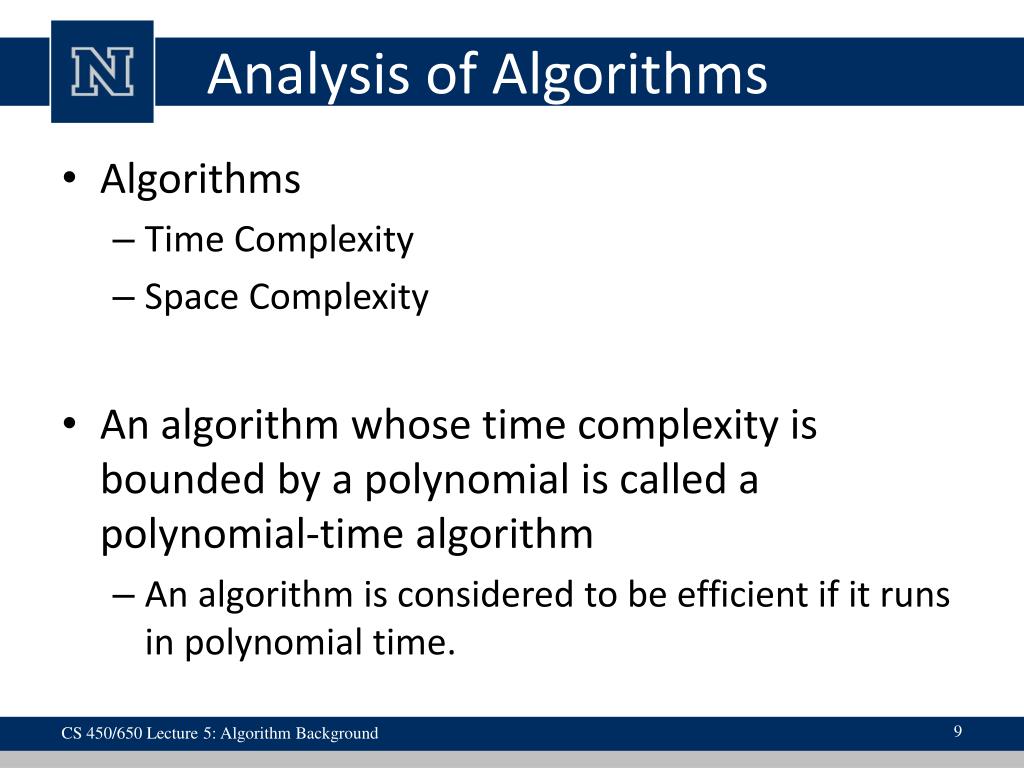 N

Analysis of Algorithms

• Algorithms
– Time Complexity
– Space Complexity

• An algorithm whose time complexity is bounded by a polynomial is called a polynomial-time algorithm
– An algorithm is considered to be efficient if it runs in polynomial time.

CS 450/650 Lecture 5: Algorithm Background

9